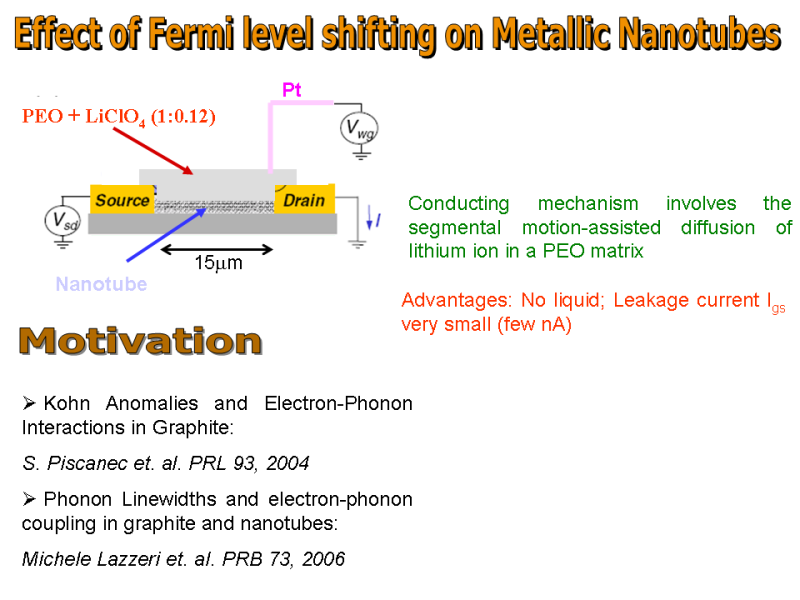 Effect of Fermi level shifting on Metallic Nanotubes

PEO + $LiClO_4$ (1:0.12)

Pt

$V_{wg}$

Source

Drain

$V_{sd}$

$I$

15μm

Nanotube

Conducting mechanism involves the segmental motion-assisted diffusion of lithium ion in a PEO matrix

Advantages: No liquid; Leakage current $I_{gs}$ very small (few nA)

Motivation

➢ Kohn Anomalies and Electron-Phonon Interactions in Graphite:

S. Piscanec et. al. PRL 93, 2004

➢ Phonon Linewidths and electron-phonon coupling in graphite and nanotubes:

Michele Lazzeri et. al. PRB 73, 2006